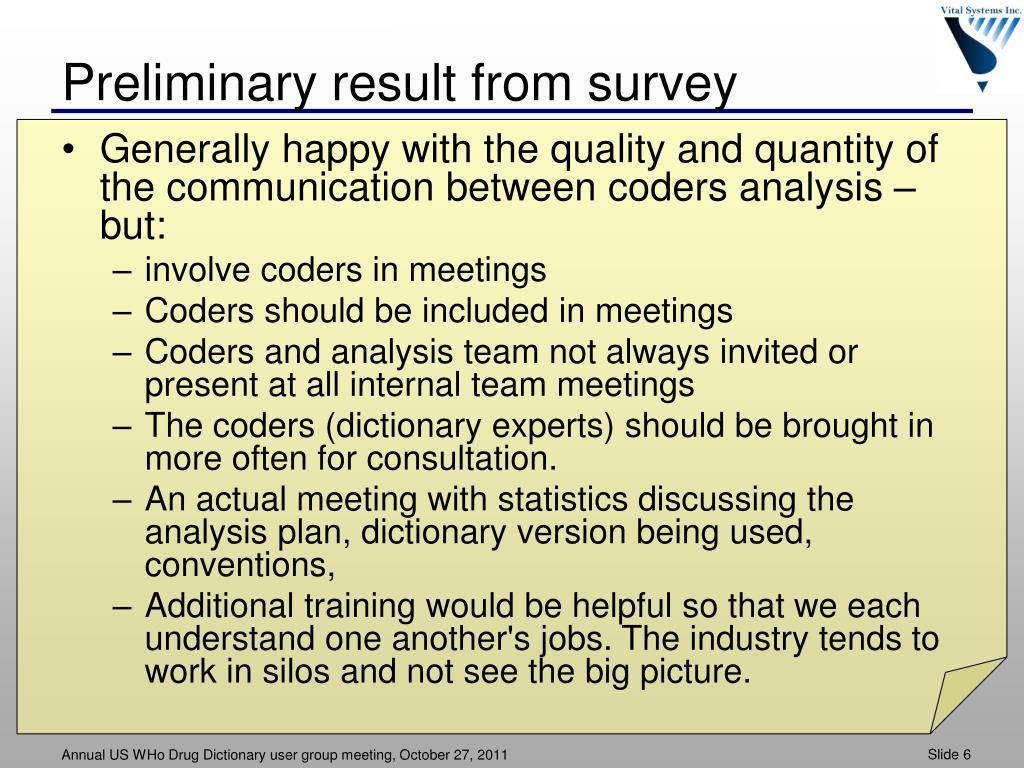 Vital Systems Inc.

Preliminary result from survey

• Generally happy with the quality and quantity of the communication between coders analysis – but:
– involve coders in meetings
– Coders should be included in meetings
– Coders and analysis team not always invited or present at all internal team meetings
– The coders (dictionary experts) should be brought in more often for consultation.
– An actual meeting with statistics discussing the analysis plan, dictionary version being used, conventions,
– Additional training would be helpful so that we each understand one another's jobs. The industry tends to work in silos and not see the big picture.

Annual US WHo Drug Dictionary user group meeting, October 27, 2011

Slide 6